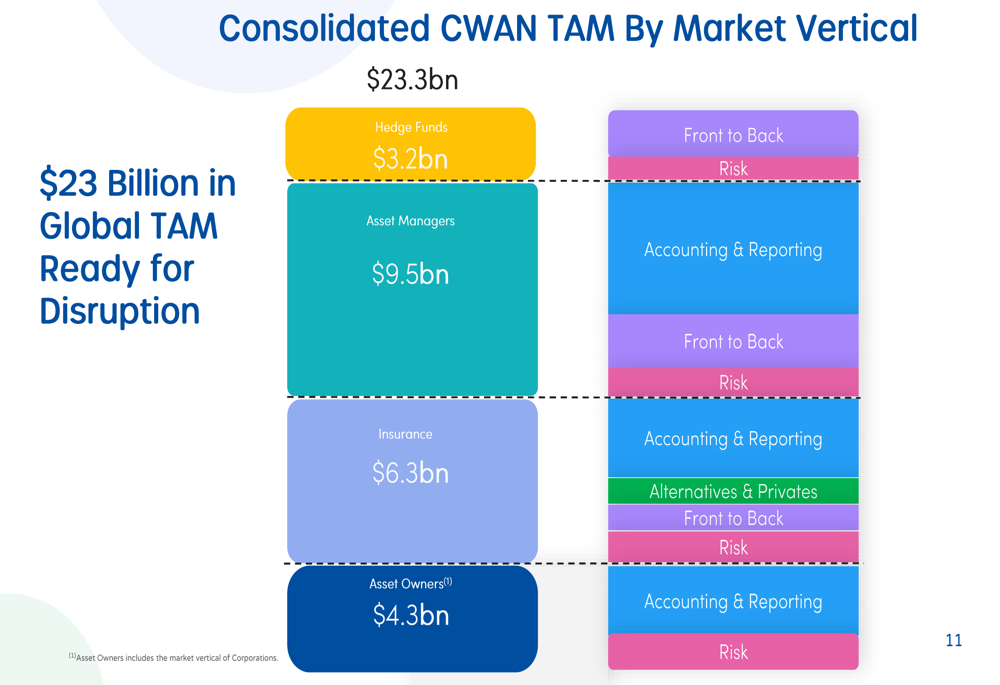 Consolidated CWAN TAM By Market Vertical

$23 Billion in Global TAM Ready for Disruption

$23.3bn

Hedge Funds
$3.2bn

Asset Managers
$9.5bn

Insurance
$6.3bn

Asset Owners$^{(1)}$
$4.3bn

Front to Back
Risk
Accounting & Reporting
Front to Back
Risk
Accounting & Reporting
Alternatives & Privates
Front to Back
Risk
Accounting & Reporting
Risk

$^{(1)}$Asset Owners includes the market vertical of Corporations.

11